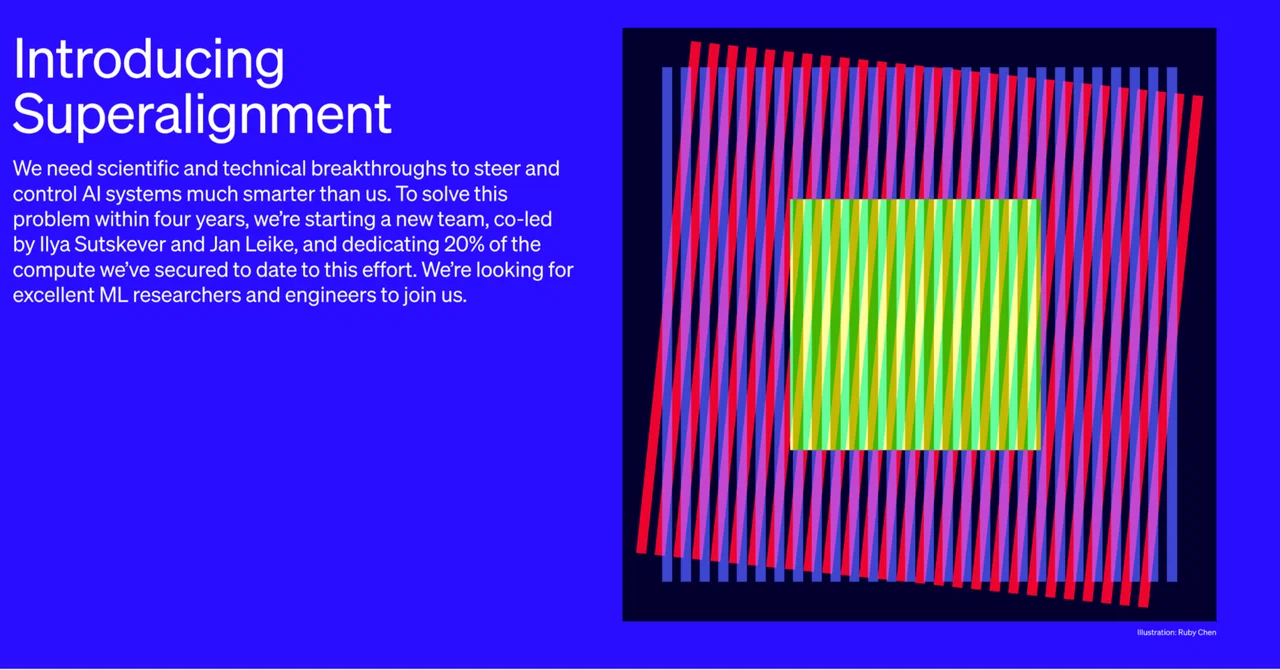 Introducing Superalignment

We need scientific and technical breakthroughs to steer and control AI systems much smarter than us. To solve this problem within four years, we're starting a new team, co-led by Ilya Sutskever and Jan Leike, and dedicating 20% of the compute we've secured to date to this effort. We're looking for excellent ML researchers and engineers to join us.

Illustration: Ruby Chen